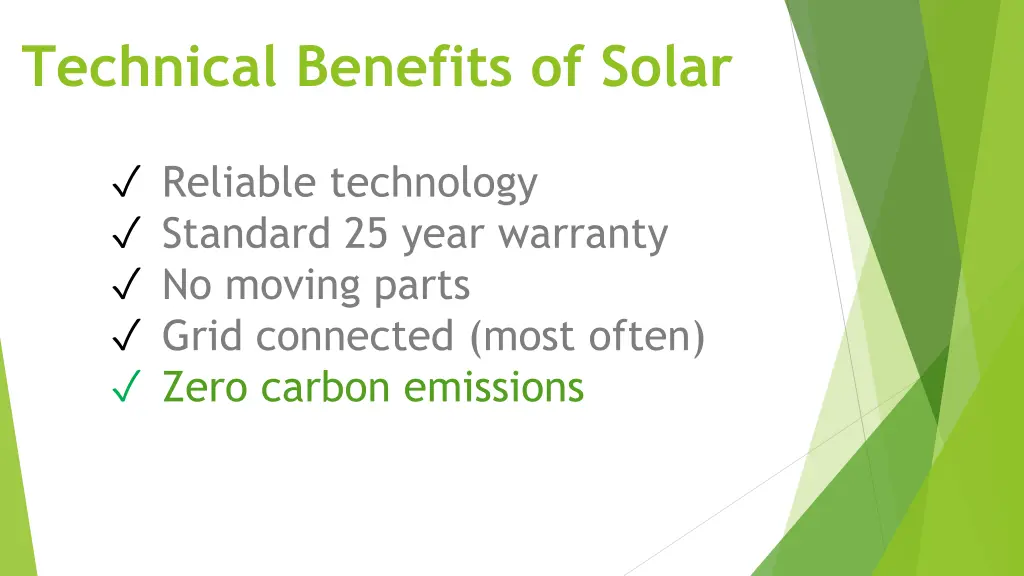 Technical Benefits of Solar

✓ Reliable technology
✓ Standard 25 year warranty
✓ No moving parts
✓ Grid connected (most often)
✓ Zero carbon emissions